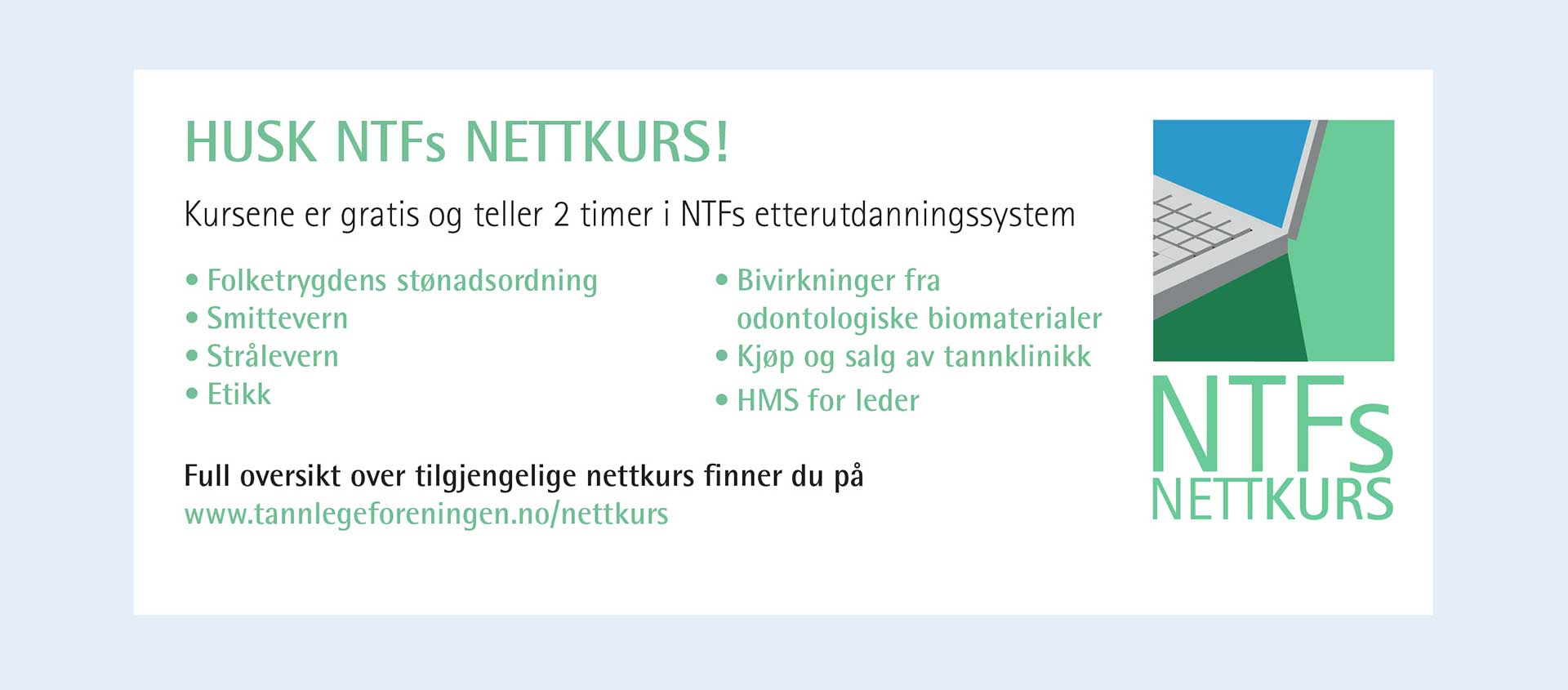 HUSK NTFs NETTKURS!

Kursene er gratis og teller 2 timer i NTFs etterutdanningssystem

• Folketrygdens stønadsordning
• Smittevern
• Strålevern
• Etikk

• Bivirkninger fra odontologiske biomaterialer
• Kjøp og salg av tannklinikk
• HMS for leder

Full oversikt over tilgjengelige nettkurs finner du på
www.tannlegeforeningen.no/nettkurs

NTFs
NETTKURS